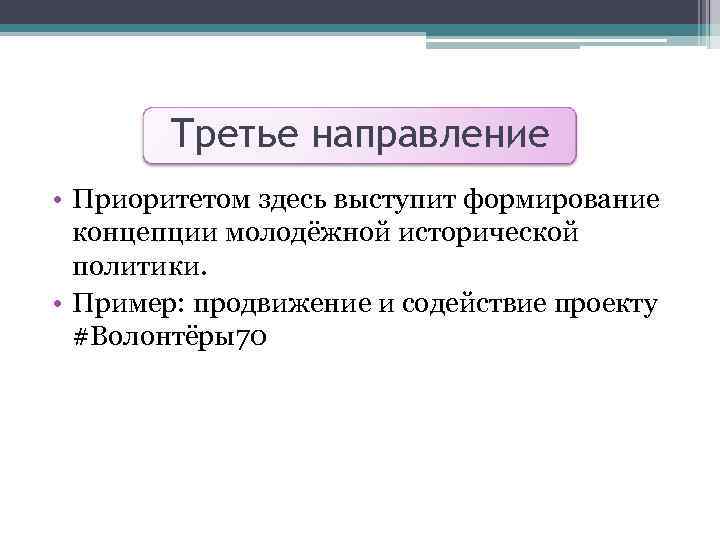 Третье направление

• Приоритетом здесь выступит формирование концепции молодёжной исторической политики.
• Пример: продвижение и содействие проекту #Волонтёры70